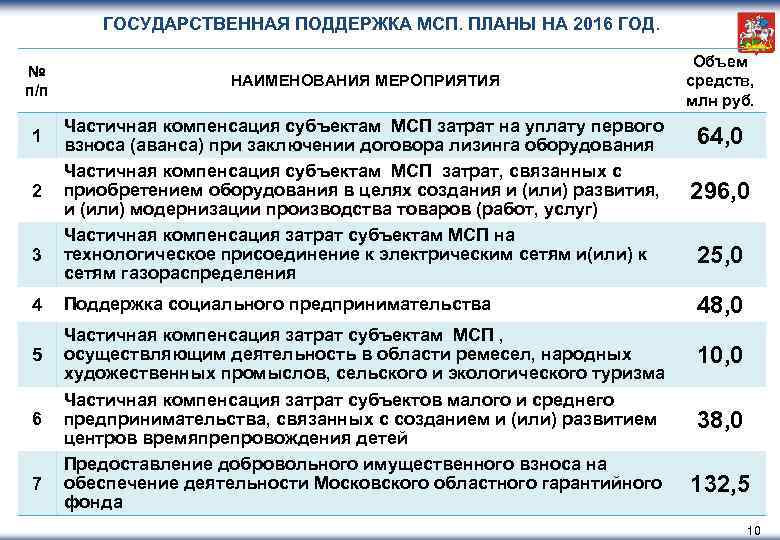 ГОСУДАРСТВЕННАЯ ПОДДЕРЖКА МСП. ПЛАНЫ НА 2016 ГОД.

| № п/п | НАИМЕНОВАНИЯ МЕРОПРИЯТИЯ | Объем средств, млн руб. |
|---|---|---|
| 1 | Частичная компенсация субъектам МСП затрат на уплату первого взноса (аванса) при заключении договора лизинга оборудования | 64,0 |
| 2 | Частичная компенсация субъектам МСП затрат, связанных с приобретением оборудования в целях создания и (или) развития, и (или) модернизации производства товаров (работ, услуг) | 296,0 |
| 3 | Частичная компенсация затрат субъектам МСП на технологическое присоединение к электрическим сетям и(или) к сетям газораспределения | 25,0 |
| 4 | Поддержка социального предпринимательства | 48,0 |
| 5 | Частичная компенсация затрат субъектам МСП , осуществляющим деятельность в области ремесел, народных художественных промыслов, сельского и экологического туризма | 10,0 |
| 6 | Частичная компенсация затрат субъектов малого и среднего предпринимательства, связанных с созданием и (или) развитием центров времяпрепровождения детей | 38,0 |
| 7 | Предоставление добровольного имущественного взноса на обеспечение деятельности Московского областного гарантийного фонда | 132,5 |

10